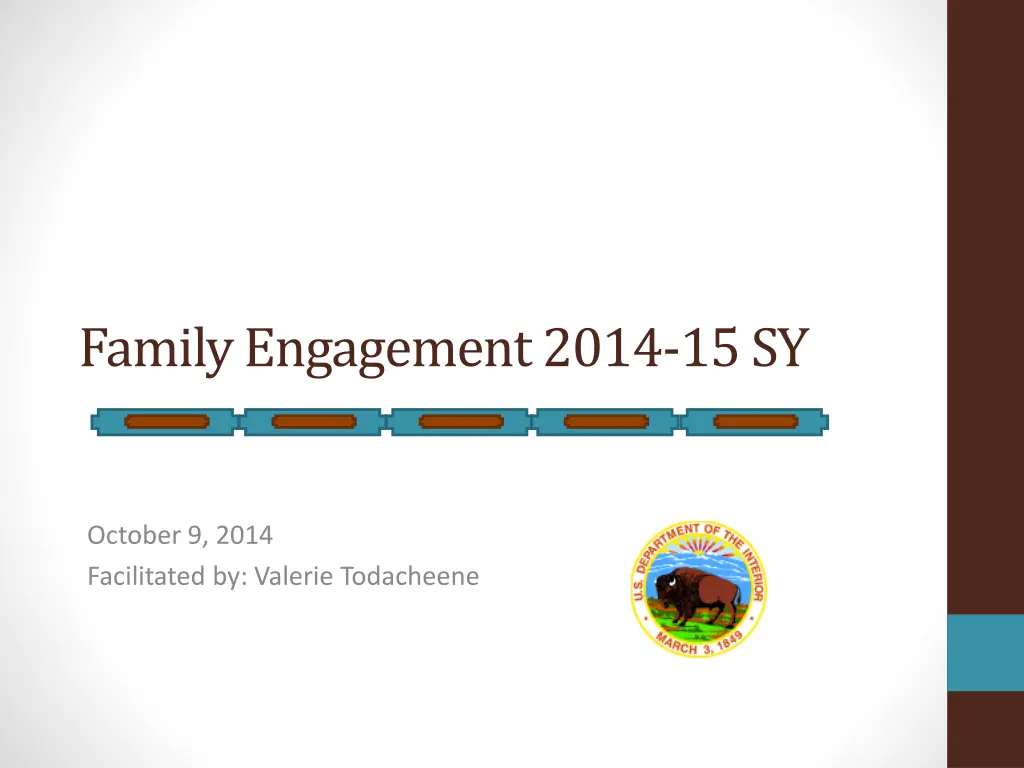 Family Engagement 2014-15 SY

October 9, 2014
Facilitated by: Valerie Todacheene

U.S. DEPARTMENT OF THE INTERIOR
MARCH 3, 1849